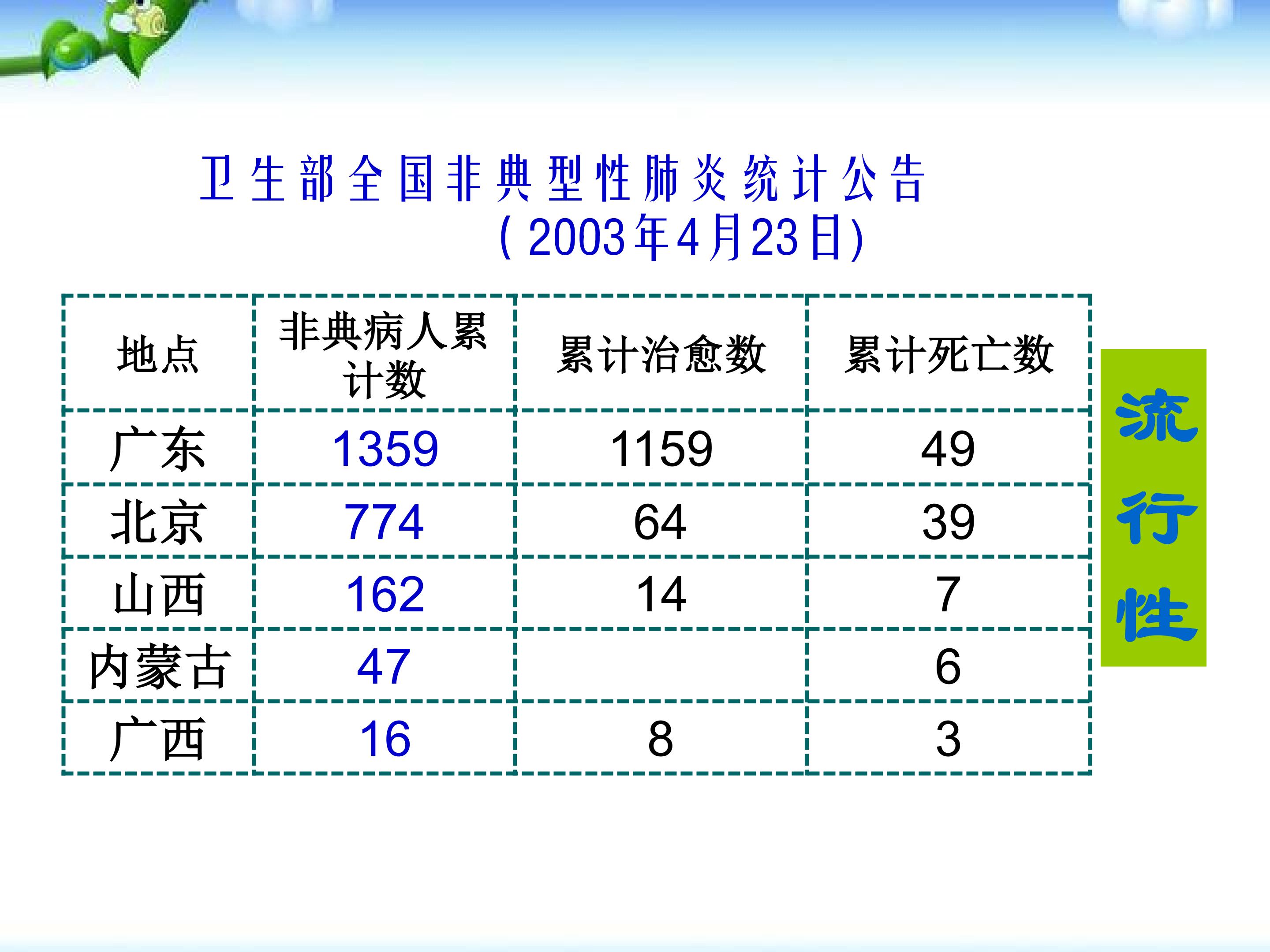 卫生部全国非典型性肺炎统计公告
(2003年4月23日)

| 地点 | 非典病人累计数 | 累计治愈数 | 累计死亡数 |
|---|---|---|---|
| 广东 | 1359 | 1159 | 49 |
| 北京 | 774 | 64 | 39 |
| 山西 | 162 | 14 | 7 |
| 内蒙古 | 47 | | 6 |
| 广西 | 16 | 8 | 3 |

流行性